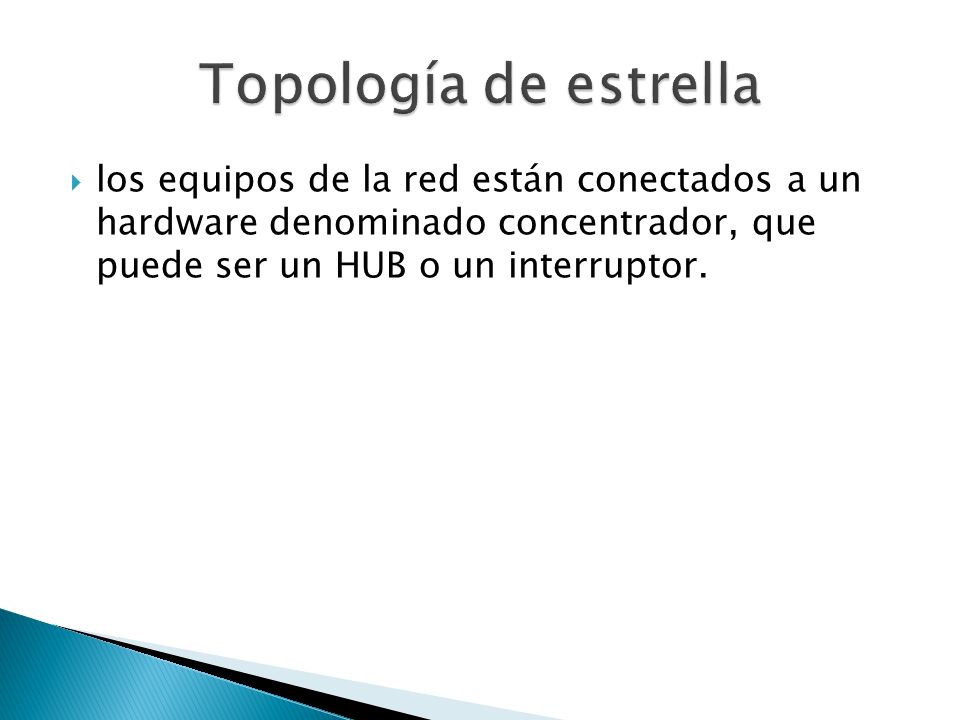 Topología de estrella

los equipos de la red están conectados a un hardware denominado concentrador, que puede ser un HUB o un interruptor.